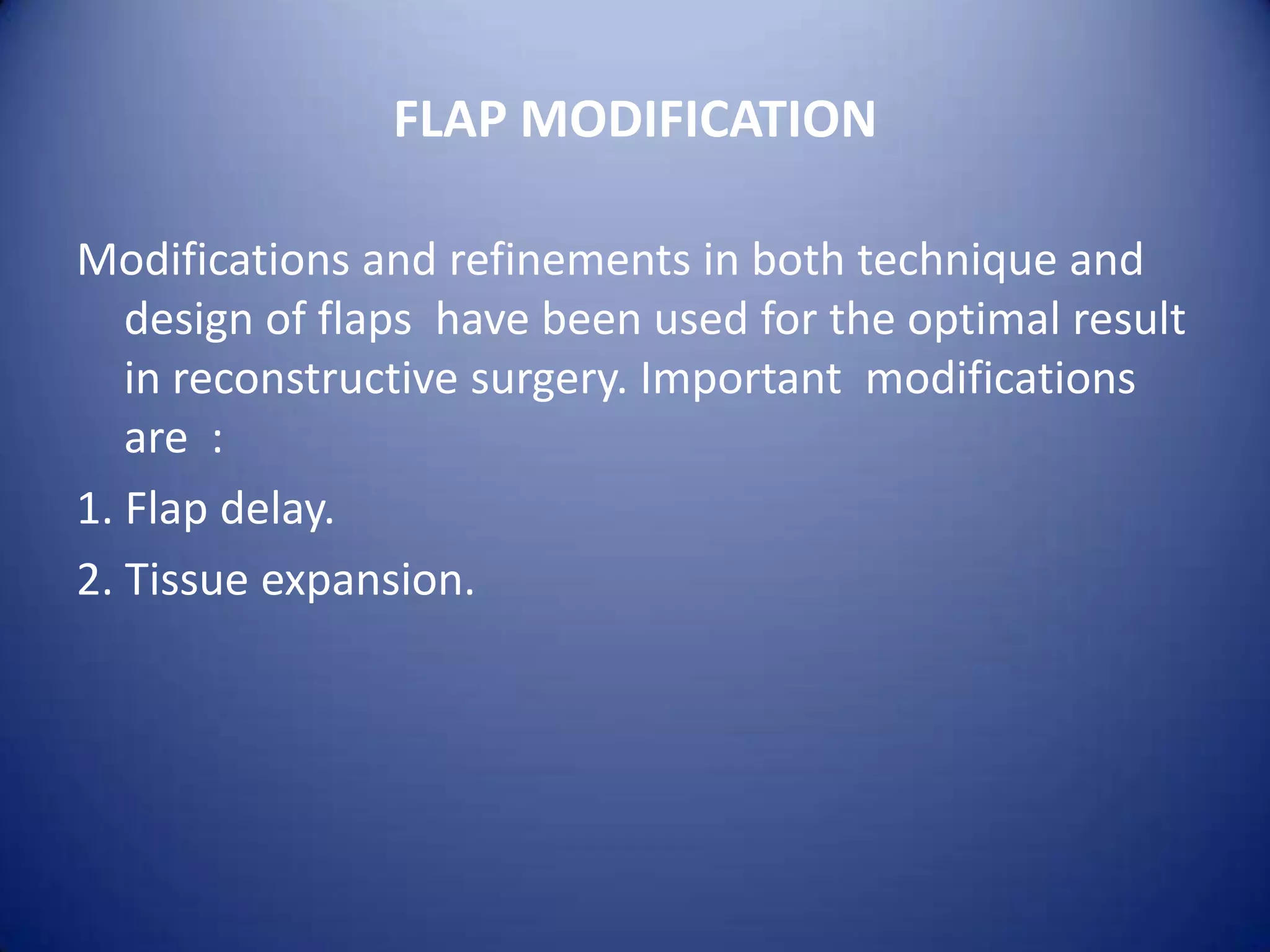 FLAP MODIFICATION

Modifications and refinements in both technique and design of flaps have been used for the optimal result in reconstructive surgery. Important modifications are :

1. Flap delay.
2. Tissue expansion.